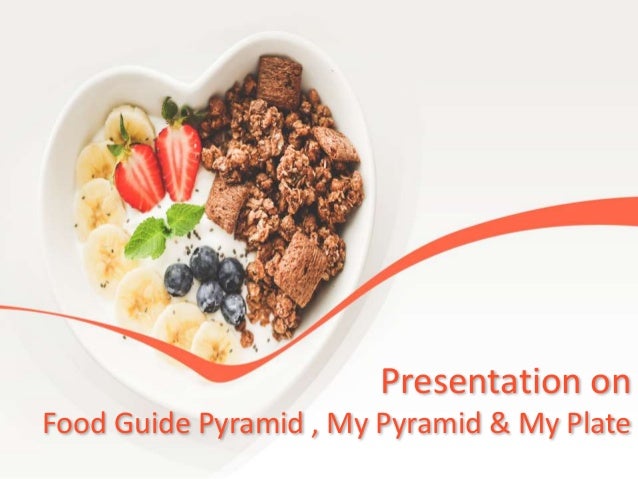 Presentation on
Food Guide Pyramid , My Pyramid & My Plate